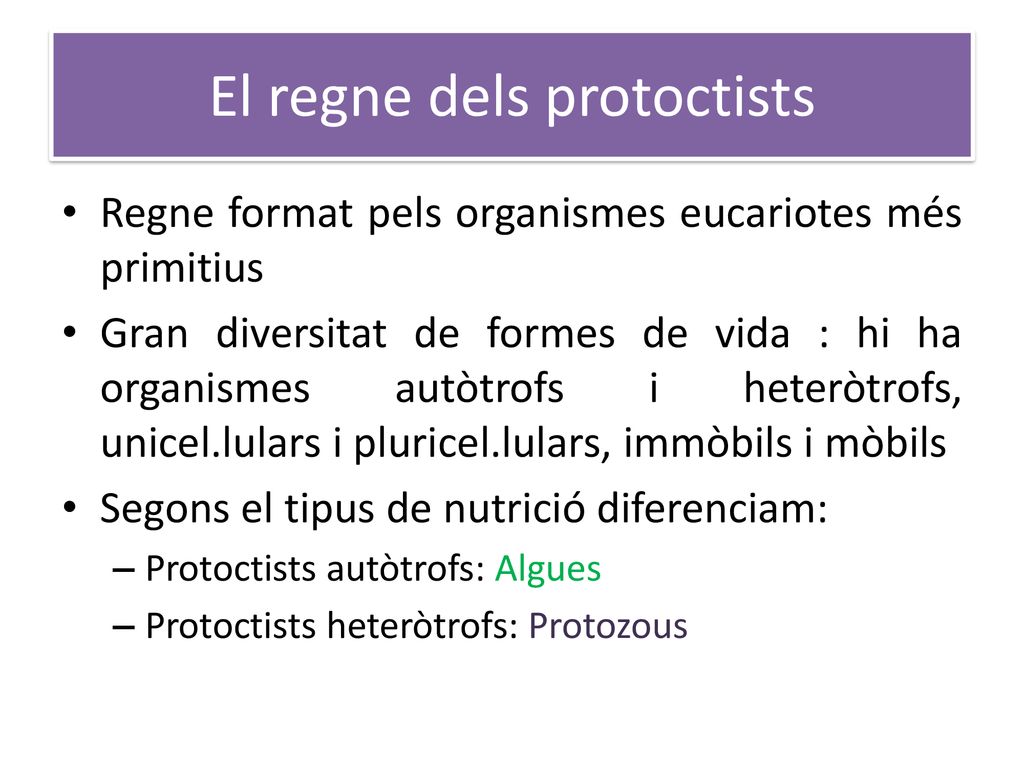 El regne dels protoctists

• Regne format pels organismes eucariotes més primitius

• Gran diversitat de formes de vida : hi ha organismes autòtrofs i heteròtrofs, unicel.lulars i pluricel.lulars, immòbils i mòbils

• Segons el tipus de nutrició diferenciam:
– Protoctists autòtrofs: Algues
– Protoctists heteròtrofs: Protozous